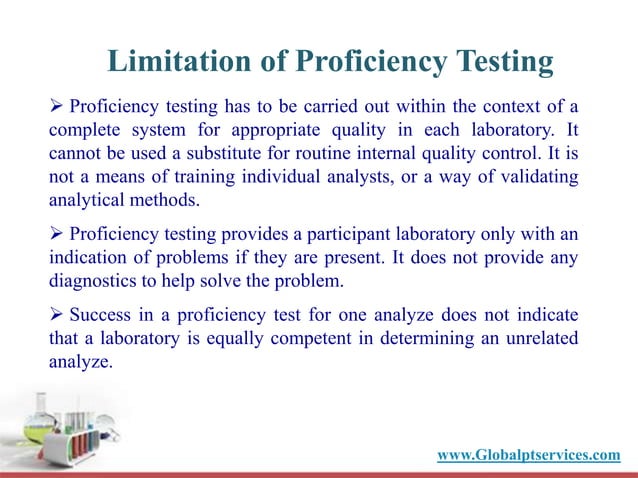 Limitation of Proficiency Testing

➢ Proficiency testing has to be carried out within the context of a complete system for appropriate quality in each laboratory. It cannot be used a substitute for routine internal quality control. It is not a means of training individual analysts, or a way of validating analytical methods.

➢ Proficiency testing provides a participant laboratory only with an indication of problems if they are present. It does not provide any diagnostics to help solve the problem.

➢ Success in a proficiency test for one analyze does not indicate that a laboratory is equally competent in determining an unrelated analyze.

www.Globalptservices.com